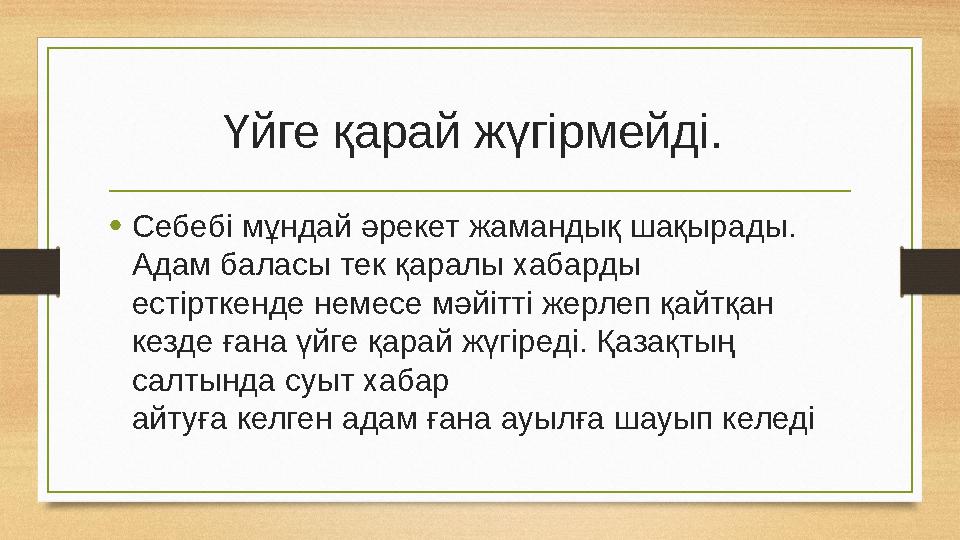 Үйге қарай жүгірмейді.

• Себебі мұндай әрекет жамандық шақырады. Адам баласы тек қаралы хабарды естірткенде немесе мәйітті жерлеп қайтқан кезде ғана үйге қарай жүгіреді. Қазақтың салтында суыт хабар айтуға келген адам ғана ауылға шауып келеді